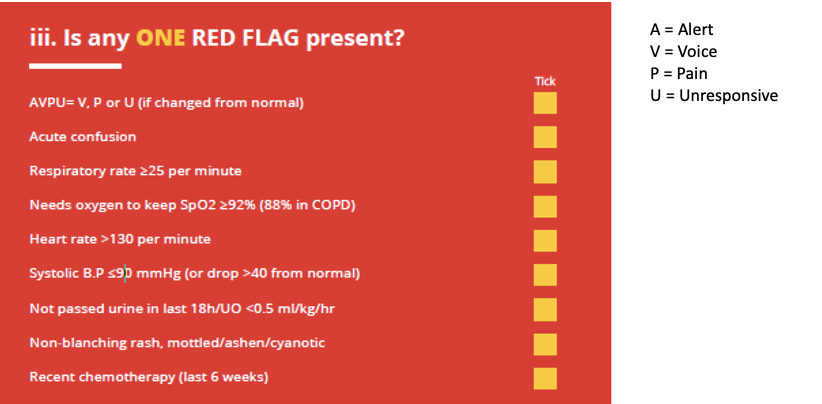 iii. Is any ONE RED FLAG present?

Tick

AVPU= V, P or U (if changed from normal)

Acute confusion

Respiratory rate ≥25 per minute

Needs oxygen to keep SpO2 ≥92% (88% in COPD)

Heart rate >130 per minute

Systolic B.P ≤90 mmHg (or drop >40 from normal)

Not passed urine in last 18h/UO <0.5 ml/kg/hr

Non-blanching rash, mottled/ashen/cyanotic

Recent chemotherapy (last 6 weeks)

A = Alert
V = Voice
P = Pain
U = Unresponsive